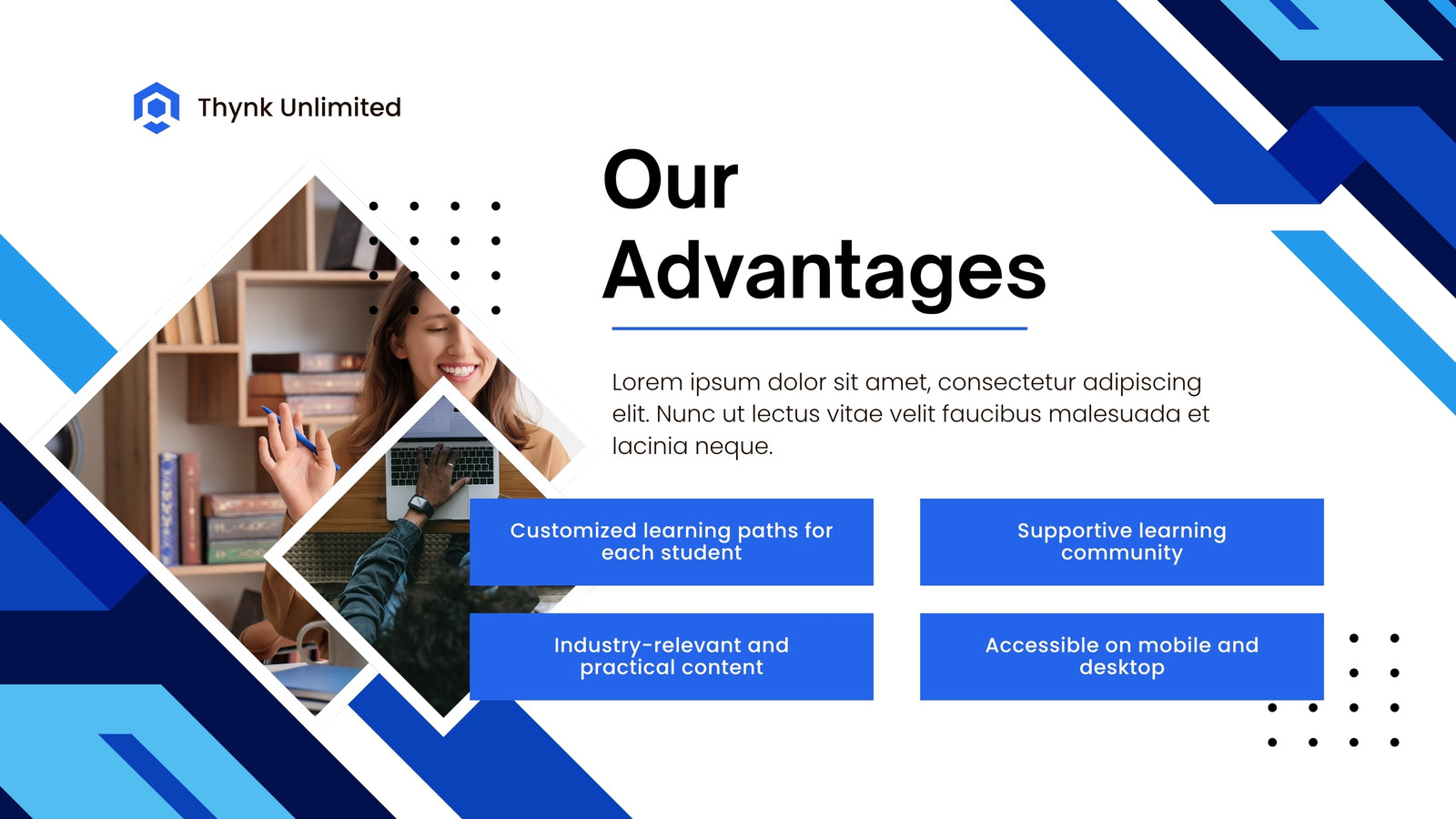 Thynk Unlimited

Our Advantages

Lorem ipsum dolor sit amet, consectetur adipiscing elit. Nunc ut lectus vitae velit faucibus malesuada et lacinia neque.

Customized learning paths for each student

Supportive learning community

Industry-relevant and practical content

Accessible on mobile and desktop